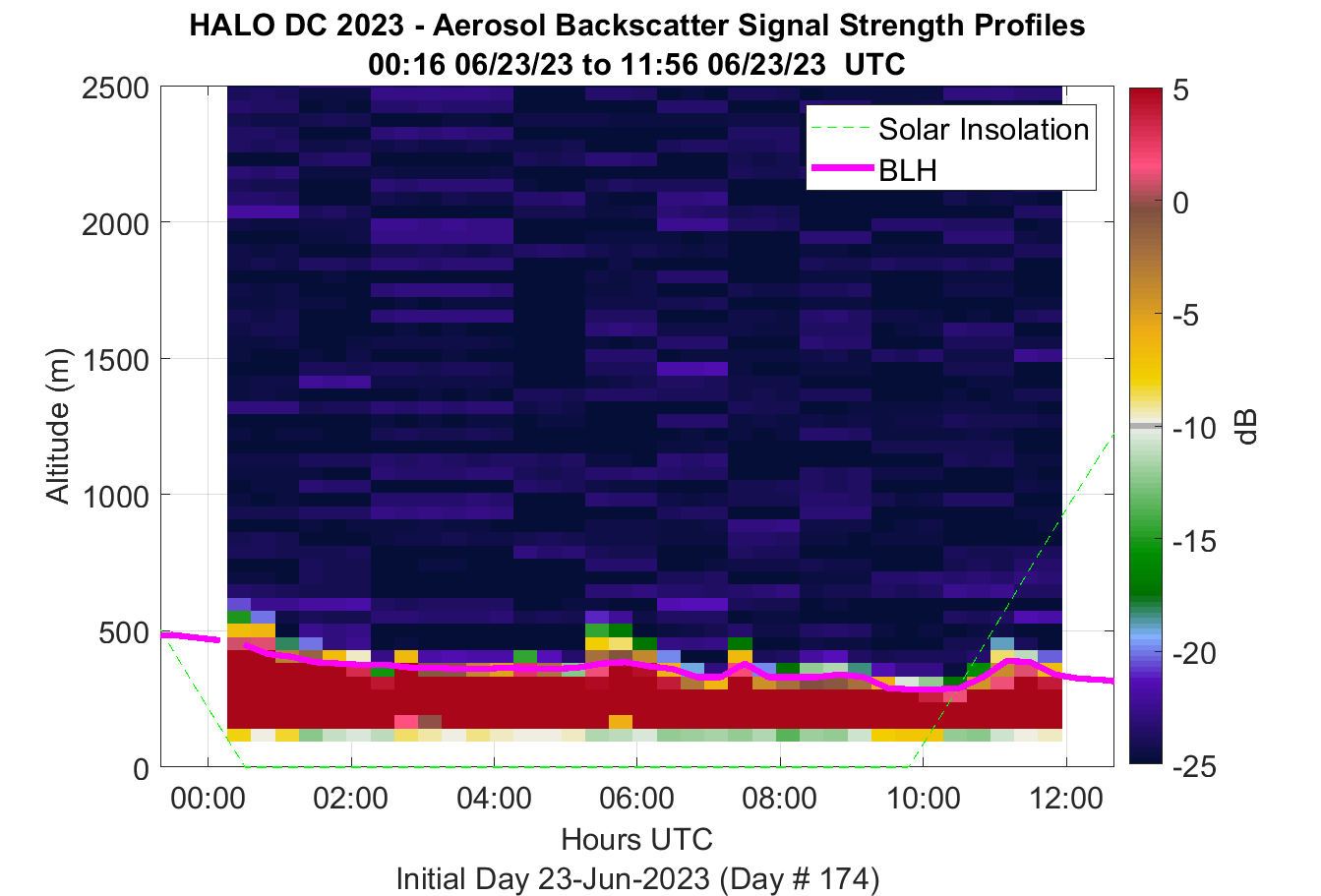 HALO DC 2023 - Aerosol Backscatter Signal Strength Profiles
00:16 06/23/23 to 11:56 06/23/23 UTC

Solar Insolation
BLH

Altitude (m)
2500
2000
1500
1000
500
0

00:00
02:00
04:00
06:00
08:00
10:00
12:00
Hours UTC
Initial Day 23-Jun-2023 (Day # 174)

5
0
-5
-10
-15
-20
-25
dB